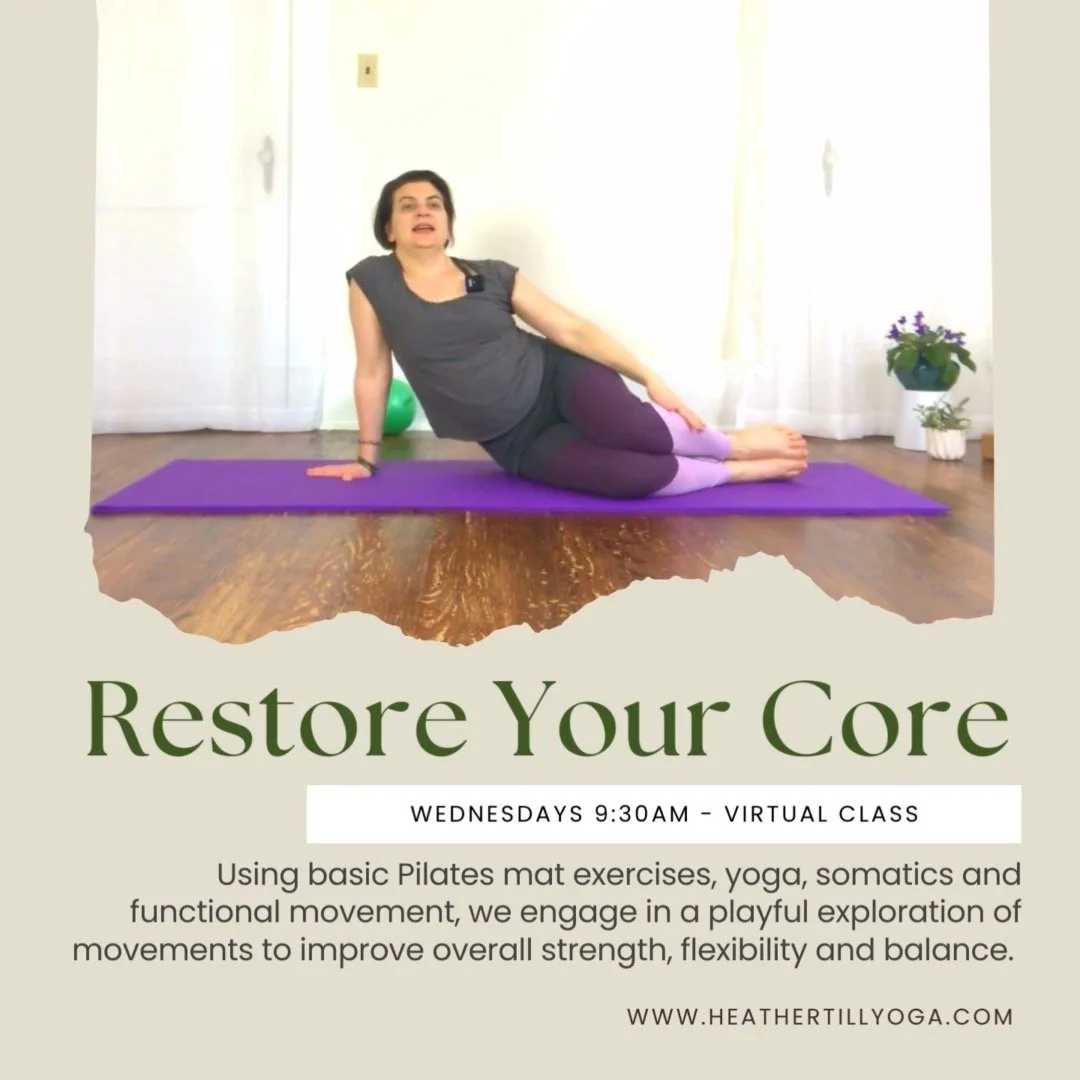 Restore Your Core

WEDNESDAYS 9:30AM - VIRTUAL CLASS

Using basic Pilates mat exercises, yoga, somatics and functional movement, we engage in a playful exploration of movements to improve overall strength, flexibility and balance.

WWW.HEATHERTILLYOGA.COM